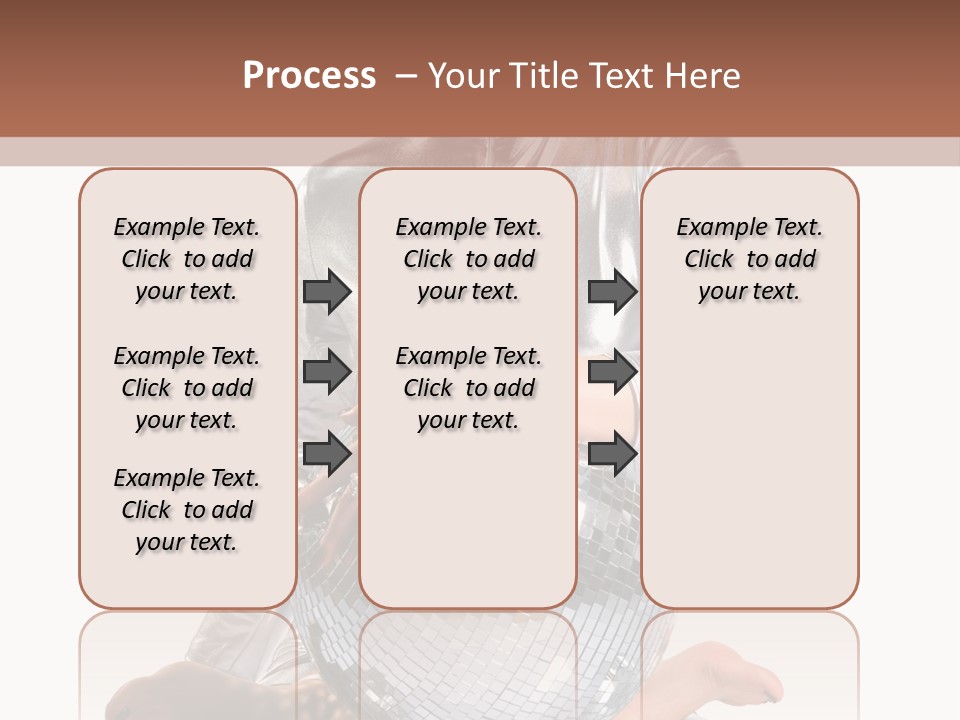 Process – Your Title Text Here

Example Text. Click to add your text.

Example Text. Click to add your text.

Example Text. Click to add your text.

Example Text. Click to add your text.

Example Text. Click to add your text.

Example Text. Click to add your text.